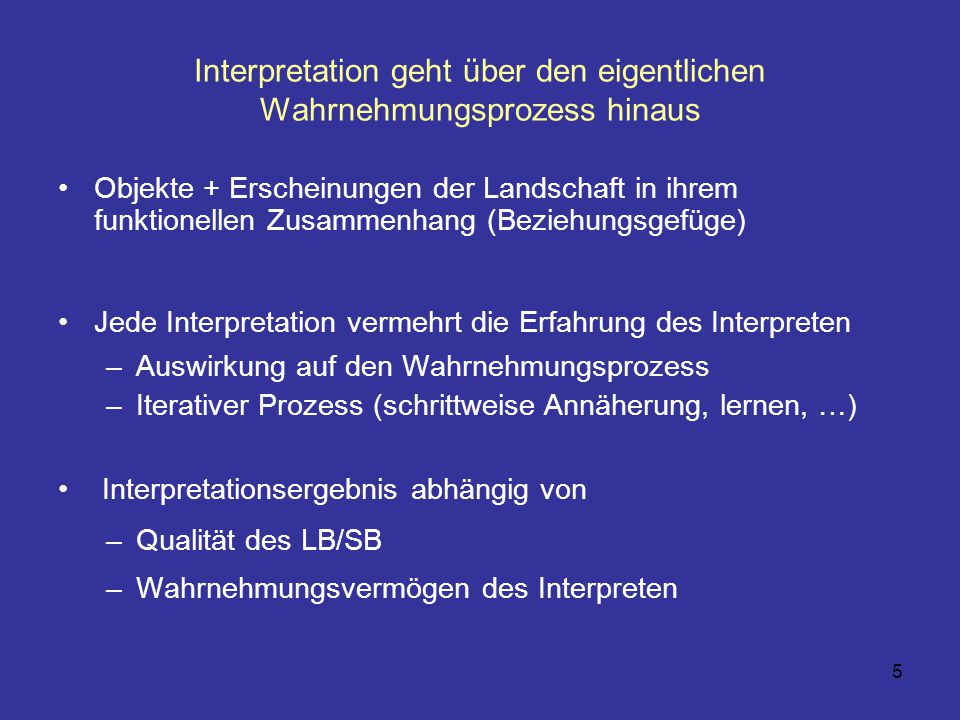 Interpretation geht über den eigentlichen Wahrnehmungsprozess hinaus

• Objekte + Erscheinungen der Landschaft in ihrem funktionellen Zusammenhang (Beziehungsgefüge)

• Jede Interpretation vermehrt die Erfahrung des Interpreten
– Auswirkung auf den Wahrnehmungsprozess
– Iterativer Prozess (schrittweise Annäherung, lernen, …)

• Interpretationsergebnis abhängig von
– Qualität des LB/SB
– Wahrnehmungsvermögen des Interpreten

5